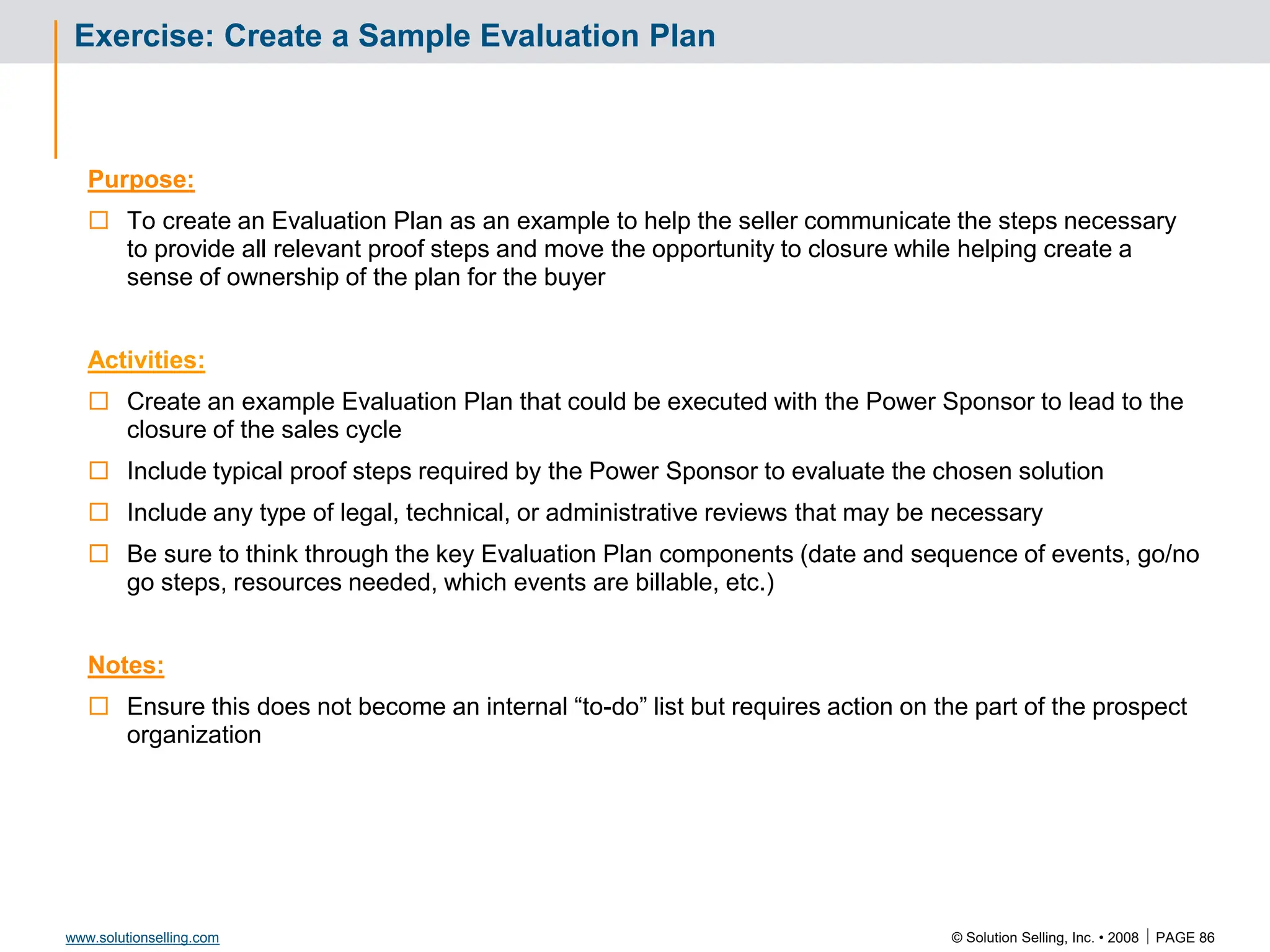 Exercise: Create a Sample Evaluation Plan

Purpose:

☐ To create an Evaluation Plan as an example to help the seller communicate the steps necessary to provide all relevant proof steps and move the opportunity to closure while helping create a sense of ownership of the plan for the buyer

Activities:

☐ Create an example Evaluation Plan that could be executed with the Power Sponsor to lead to the closure of the sales cycle

☐ Include typical proof steps required by the Power Sponsor to evaluate the chosen solution

☐ Include any type of legal, technical, or administrative reviews that may be necessary

☐ Be sure to think through the key Evaluation Plan components (date and sequence of events, go/no go steps, resources needed, which events are billable, etc.)

Notes:

☐ Ensure this does not become an internal “to-do” list but requires action on the part of the prospect organization

www.solutionselling.com

© Solution Selling, Inc. • 2008 | PAGE 86